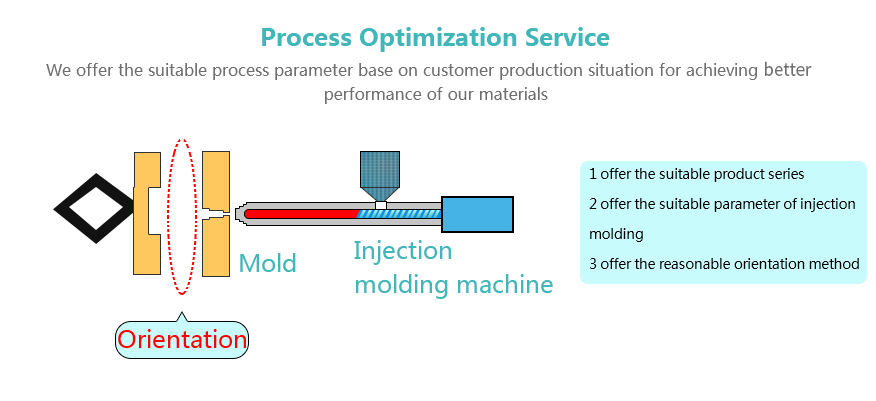 Process Optimization Service

We offer the suitable process parameter base on customer production situation for achieving better performance of our materials

Mold

Injection molding machine

Orientation

1 offer the suitable product series

2 offer the suitable parameter of injection molding

3 offer the reasonable orientation method